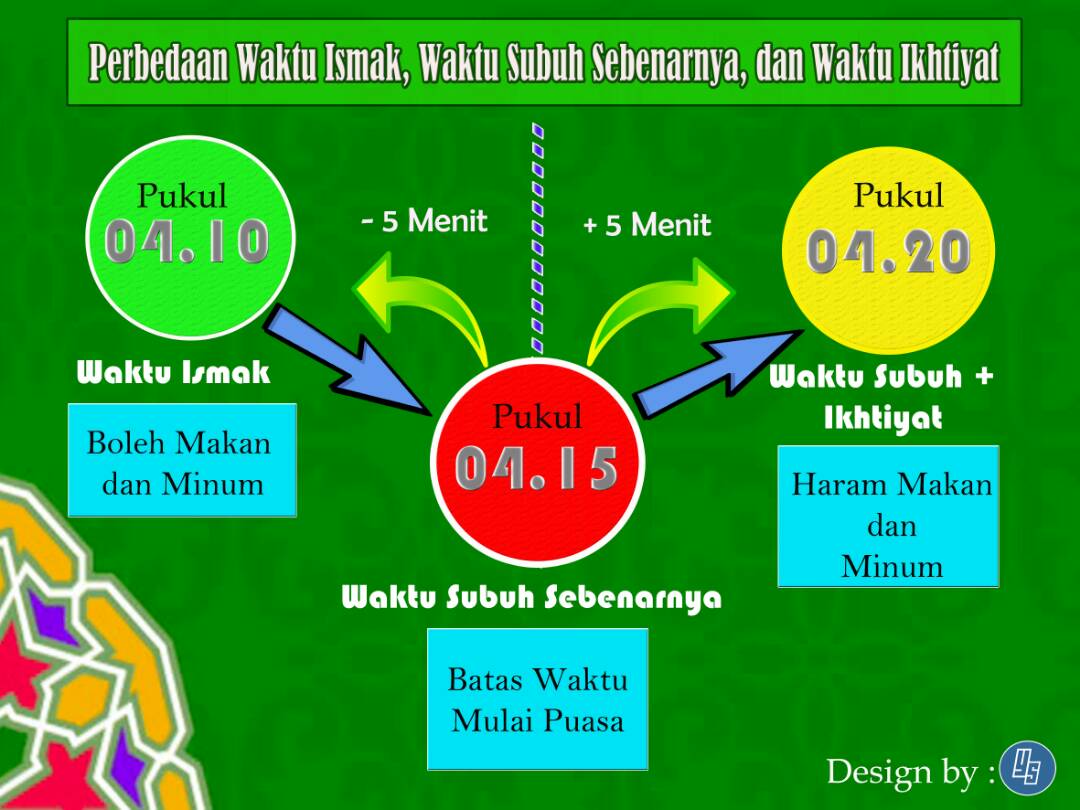 Perbedaan Waktu Ismak, Waktu Subuh Sebenarnya, dan Waktu Ikhtiyat

Pukul
04.10

Waktu Ismak

Boleh Makan dan Minum

- 5 Menit

+ 5 Menit

Pukul
04.15

Waktu Subuh Sebenarnya

Batas Waktu Mulai Puasa

Pukul
04.20

Waktu Subuh + Ikhtiyat

Haram Makan dan Minum

Design by :